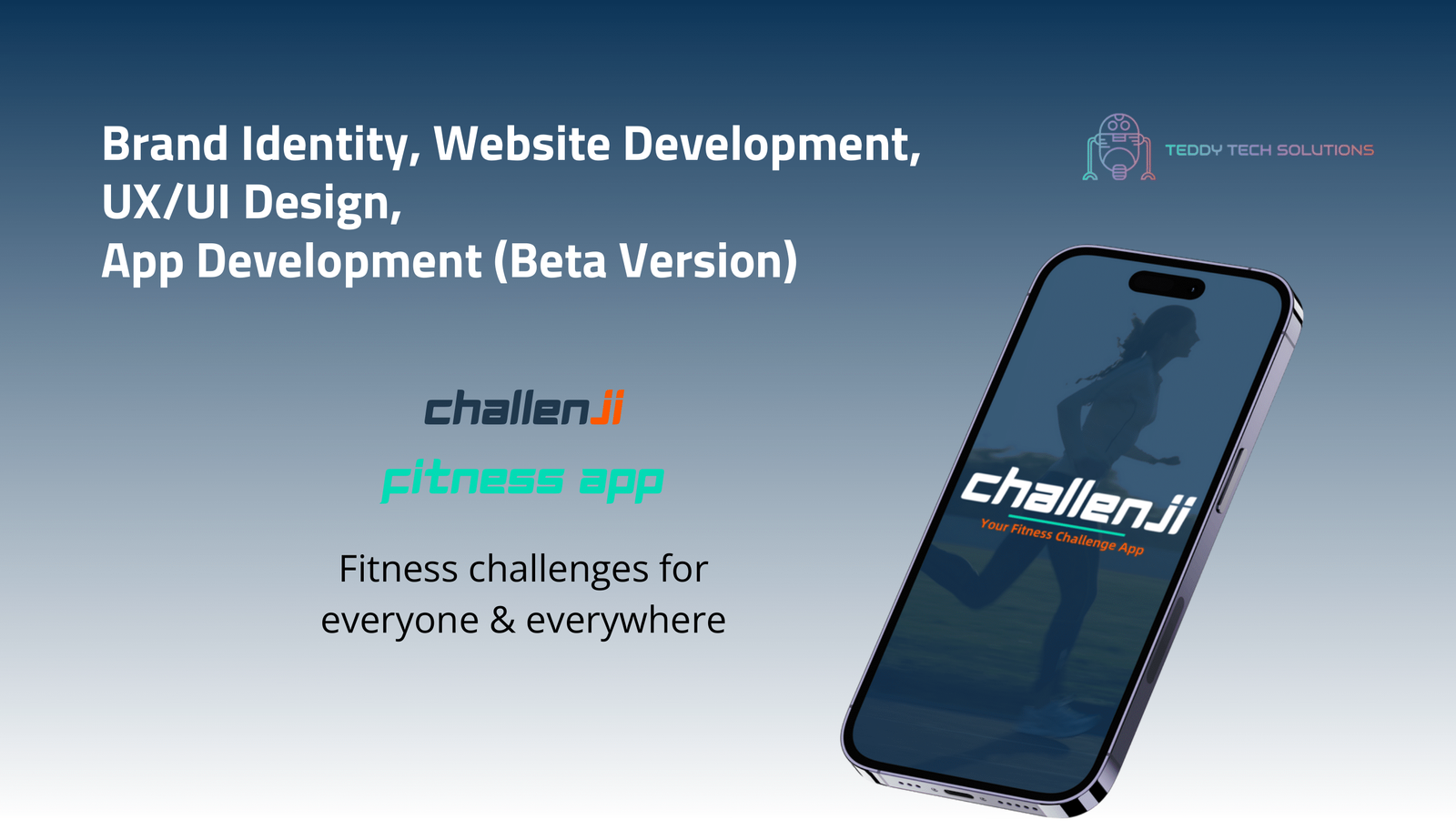 Brand Identity, Website Development,
UX/UI Design,
App Development (Beta Version)

TEDDY TECH SOLUTIONS

challenji
fitness app

Fitness challenges for everyone & everywhere

challenji
Your Fitness Challenge App